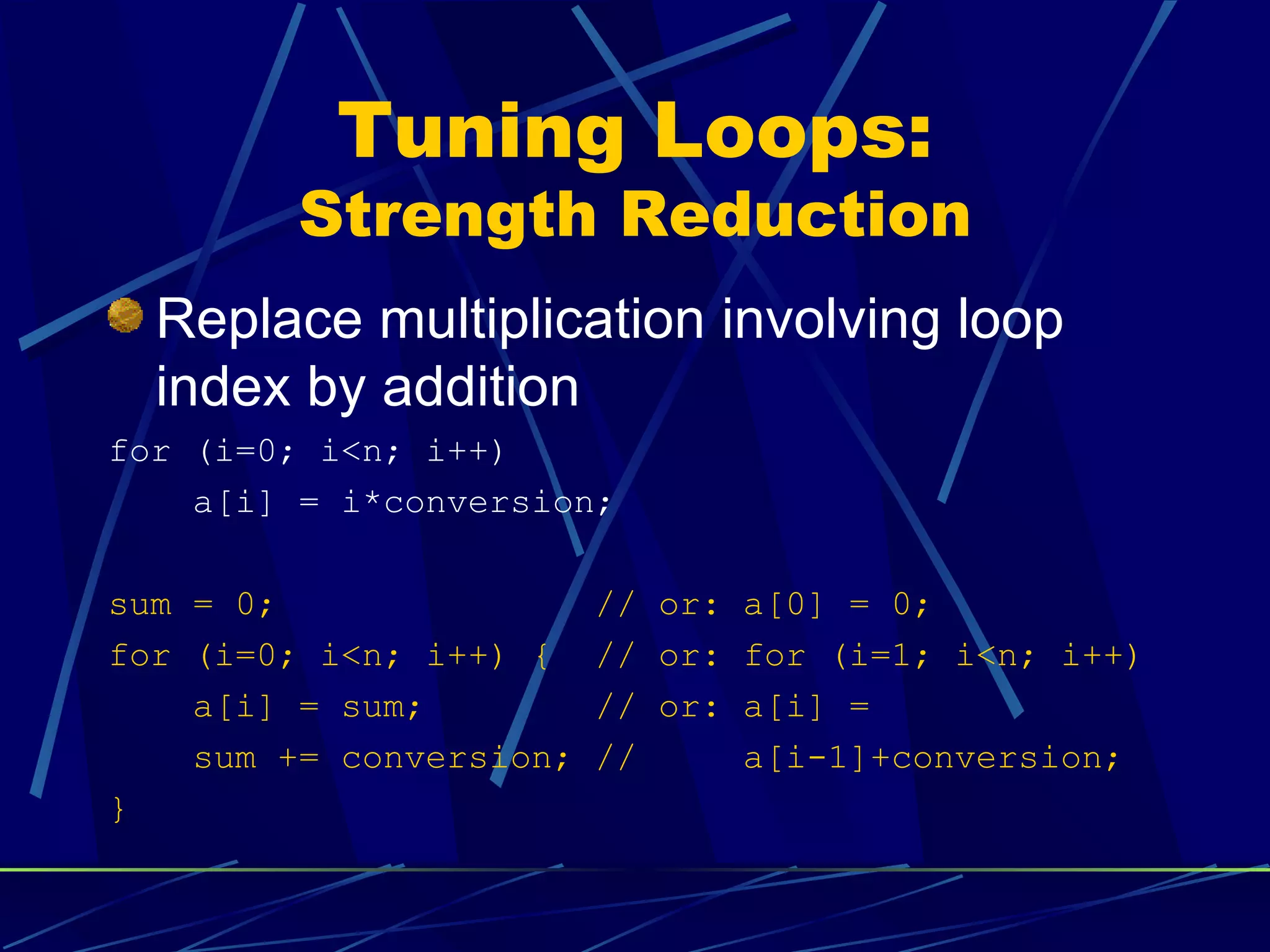 Tuning Loops:
Strength Reduction

Replace multiplication involving loop index by addition

for (i=0; i<n; i++)
    a[i] = i*conversion;

sum = 0;                    // or: a[0] = 0;
for (i=0; i<n; i++) {       // or: for (i=1; i<n; i++)
    a[i] = sum;             // or: a[i] =
    sum += conversion;      //        a[i-1]+conversion;
}